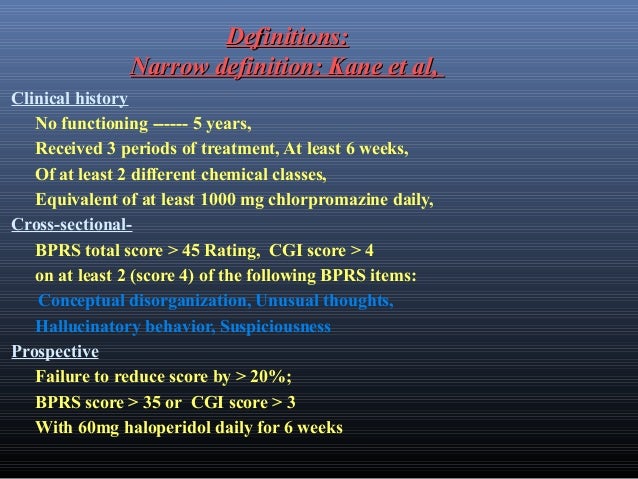 Definitions:
Narrow definition: Kane et al,

Clinical history
No functioning ------ 5 years,
Received 3 periods of treatment, At least 6 weeks,
Of at least 2 different chemical classes,
Equivalent of at least 1000 mg chlorpromazine daily,

Cross-sectional-
BPRS total score > 45 Rating, CGI score > 4
on at least 2 (score 4) of the following BPRS items:
Conceptual disorganization, Unusual thoughts,
Hallucinatory behavior, Suspiciousness

Prospective
Failure to reduce score by > 20%;
BPRS score > 35 or CGI score > 3
With 60mg haloperidol daily for 6 weeks